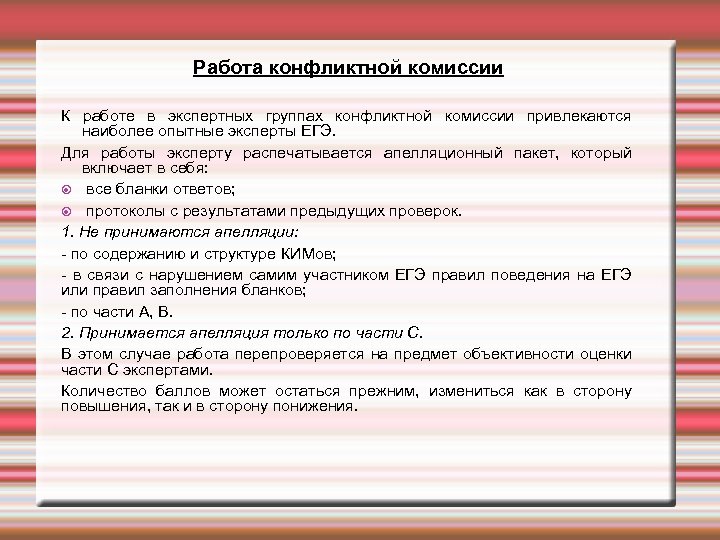 Работа конфликтной комиссии

К работе в экспертных группах конфликтной комиссии привлекаются наиболее опытные эксперты ЕГЭ.

Для работы эксперту распечатывается апелляционный пакет, который включает в себя:

все бланки ответов;

протоколы с результатами предыдущих проверок.

1. Не принимаются апелляции:

- по содержанию и структуре КИМов;

- в связи с нарушением самим участником ЕГЭ правил поведения на ЕГЭ или правил заполнения бланков;

- по части А, В.

2. Принимается апелляция только по части С.

В этом случае работа перепроверяется на предмет объективности оценки части С экспертами.

Количество баллов может остаться прежним, измениться как в сторону повышения, так и в сторону понижения.